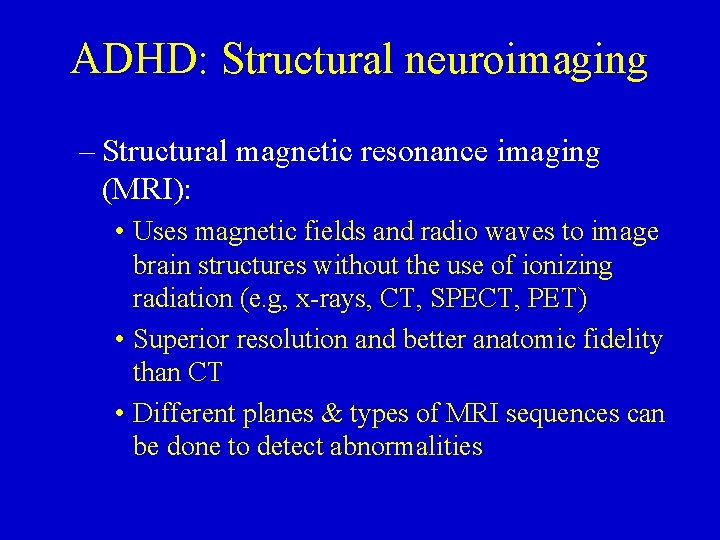 ADHD: Structural neuroimaging

– Structural magnetic resonance imaging (MRI):

• Uses magnetic fields and radio waves to image brain structures without the use of ionizing radiation (e.g, x-rays, CT, SPECT, PET)

• Superior resolution and better anatomic fidelity than CT

• Different planes & types of MRI sequences can be done to detect abnormalities